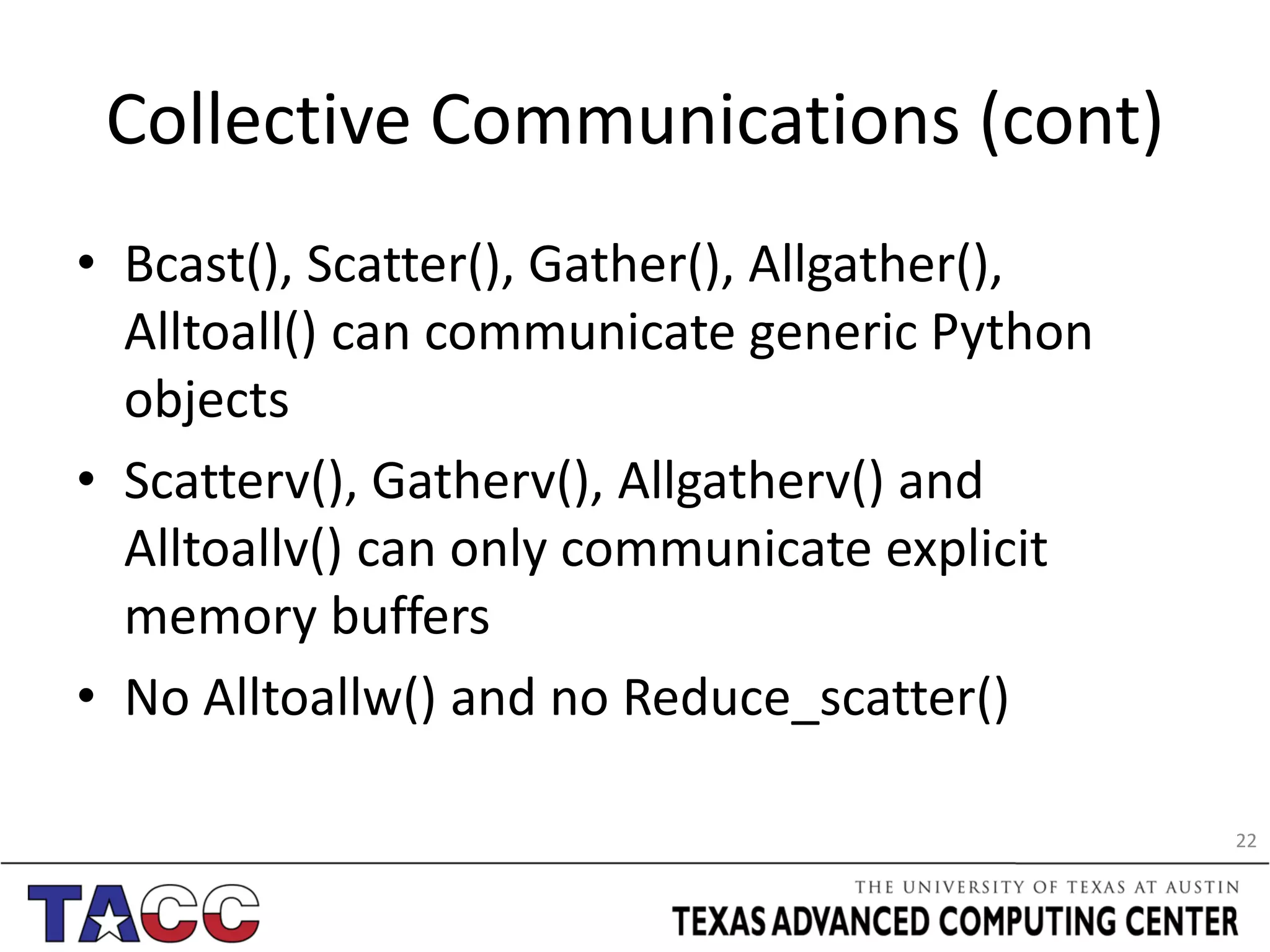 Collective Communications (cont)

• Bcast(), Scatter(), Gather(), Allgather(), Alltoall() can communicate generic Python objects

• Scatterv(), Gatherv(), Allgatherv() and Alltoallv() can only communicate explicit memory buffers

• No Alltoallw() and no Reduce_scatter()

22

TACC

THE UNIVERSITY OF TEXAS AT AUSTIN
TEXAS ADVANCED COMPUTING CENTER